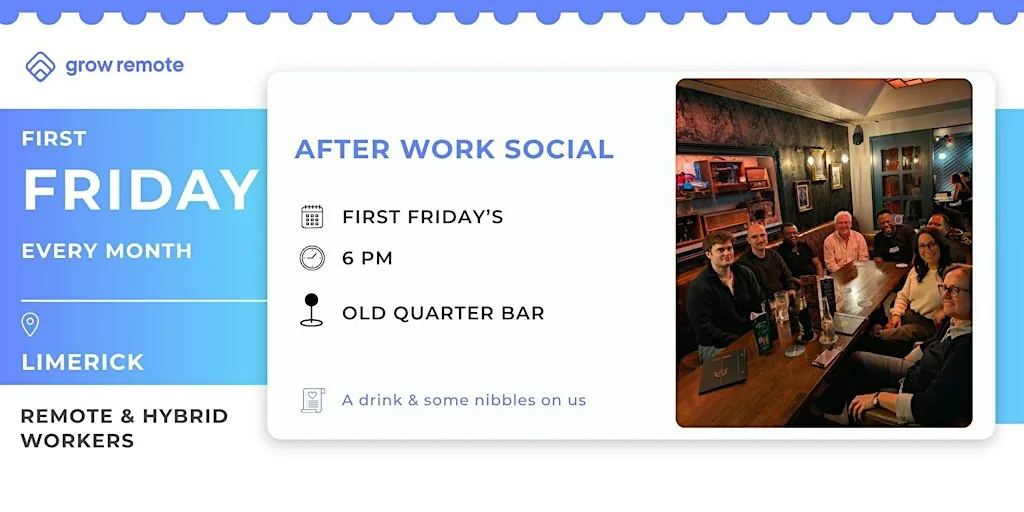 grow remote

FIRST
FRIDAY
EVERY MONTH

LIMERICK

REMOTE & HYBRID WORKERS

AFTER WORK SOCIAL

FIRST FRIDAY'S

6 PM

OLD QUARTER BAR

A drink & some nibbles on us